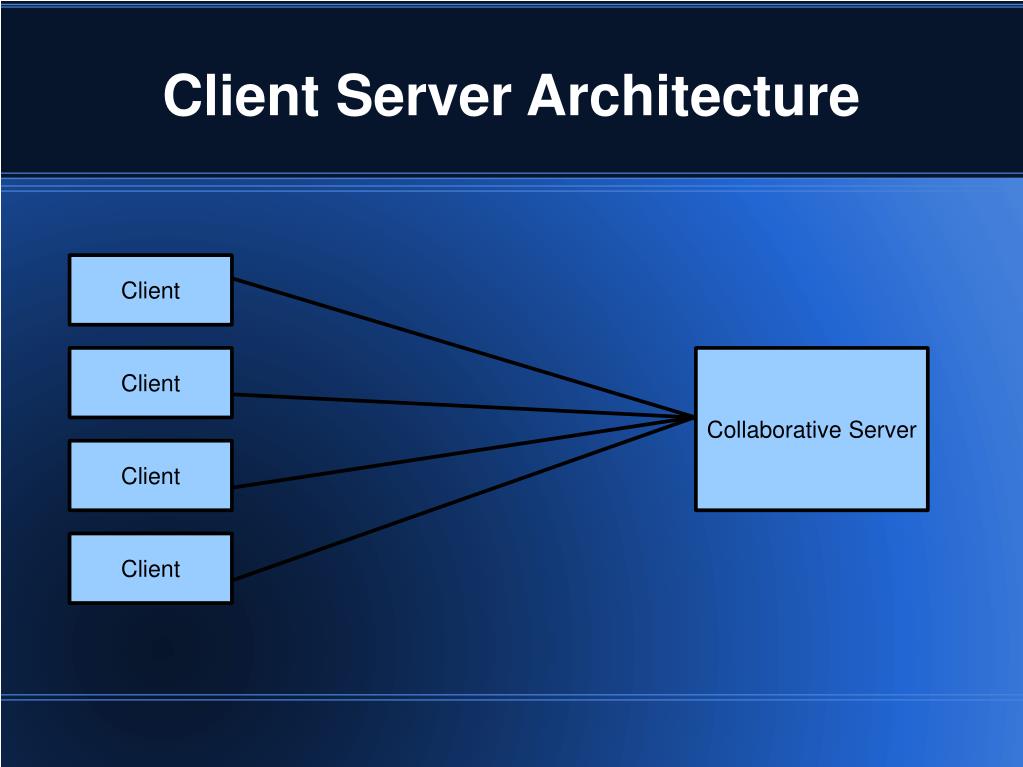 Client Server Architecture

Client

Client

Client

Client

Collaborative Server